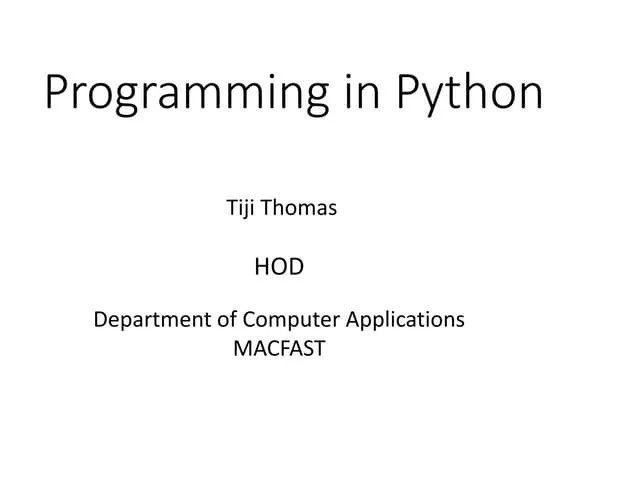 Programming in Python

Tiji Thomas

HOD

Department of Computer Applications
MACFAST